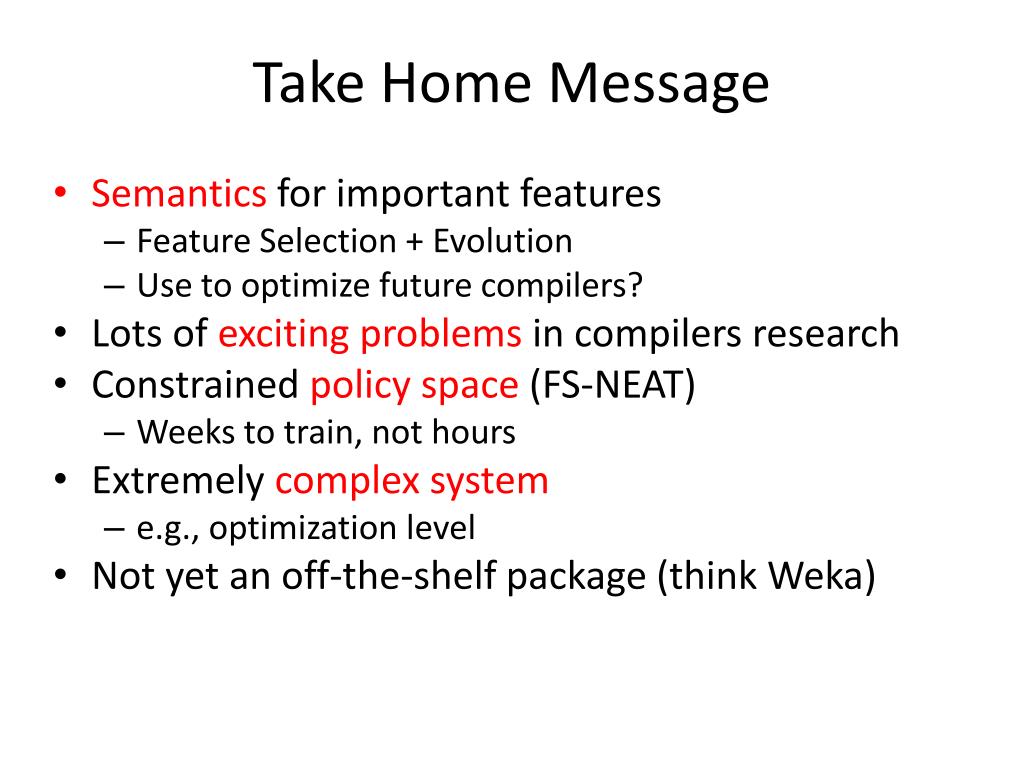 Take Home Message

• Semantics for important features
  – Feature Selection + Evolution
  – Use to optimize future compilers?
• Lots of exciting problems in compilers research
• Constrained policy space (FS-NEAT)
  – Weeks to train, not hours
• Extremely complex system
  – e.g., optimization level
• Not yet an off-the-shelf package (think Weka)